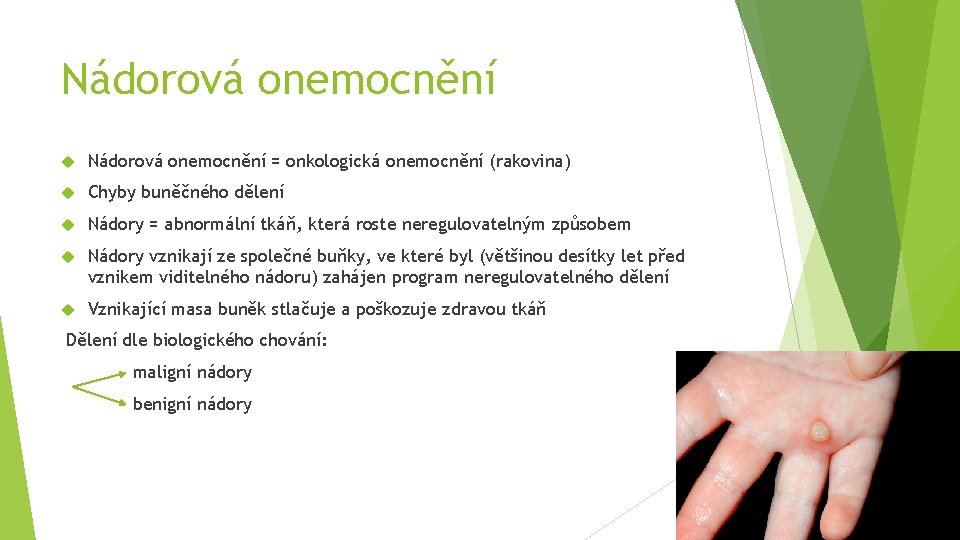 Nádorová onemocnění

Nádorová onemocnění = onkologická onemocnění (rakovina)

Chyby buněčného dělení

Nádory = abnormální tkáň, která roste neregulovatelným způsobem

Nádory vznikají ze společné buňky, ve které byl (většinou desítky let před vznikem viditelného nádoru) zahájen program neregulovatelného dělení

Vznikající masa buněk stlačuje a poškozuje zdravou tkáň

Dělení dle biologického chování:

maligní nádory

benigní nádory